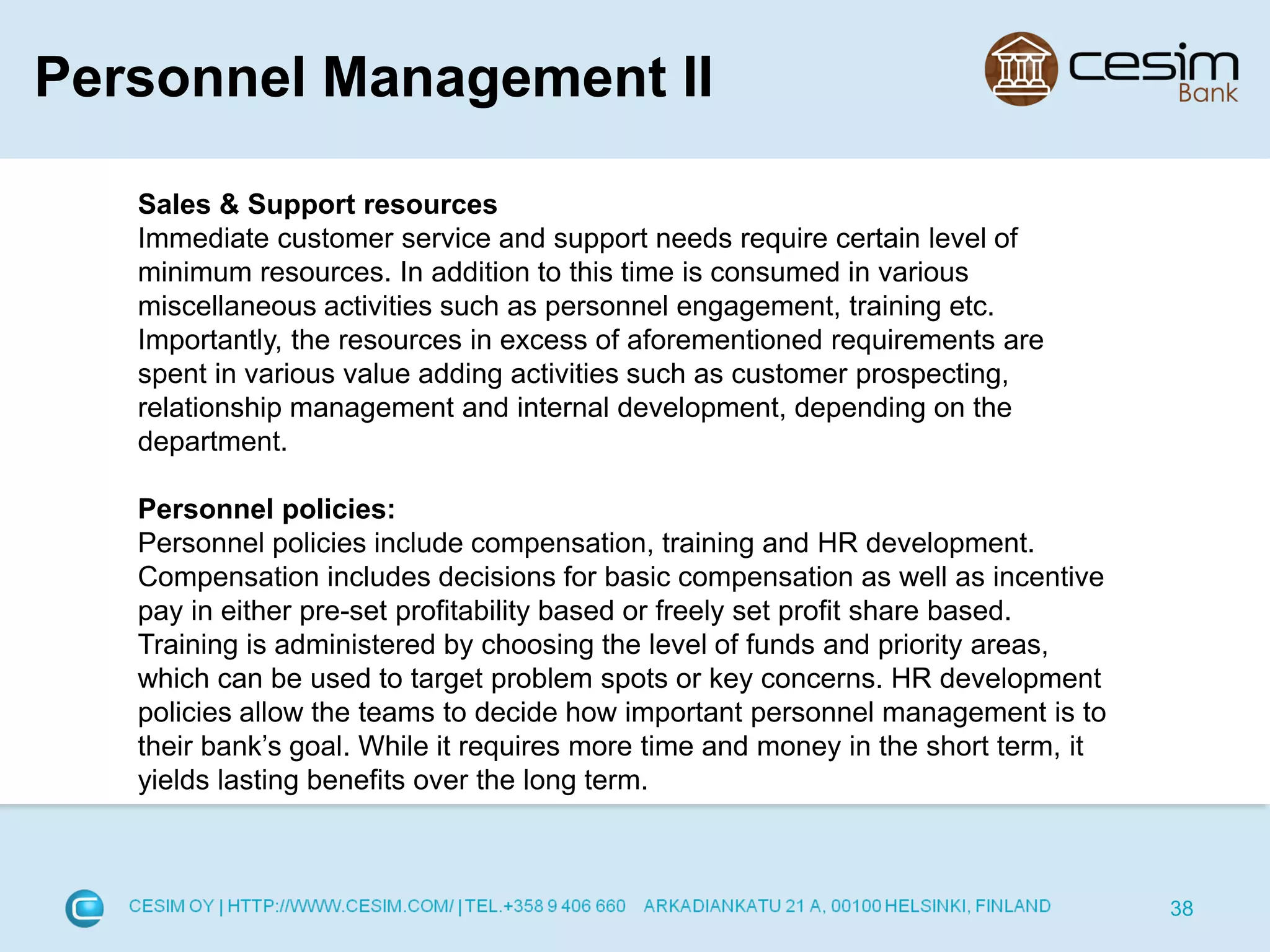 Personnel Management II

cesim Bank

Sales & Support resources
Immediate customer service and support needs require certain level of minimum resources. In addition to this time is consumed in various miscellaneous activities such as personnel engagement, training etc. Importantly, the resources in excess of aforementioned requirements are spent in various value adding activities such as customer prospecting, relationship management and internal development, depending on the department.

Personnel policies:
Personnel policies include compensation, training and HR development. Compensation includes decisions for basic compensation as well as incentive pay in either pre-set profitability based or freely set profit share based. Training is administered by choosing the level of funds and priority areas, which can be used to target problem spots or key concerns. HR development policies allow the teams to decide how important personnel management is to their bank's goal. While it requires more time and money in the short term, it yields lasting benefits over the long term.

CESIM OY | HTTP://WWW.CESIM.COM/ | TEL.+358 9 406 660 ARKADIANKATU 21 A, 00100 HELSINKI, FINLAND

38